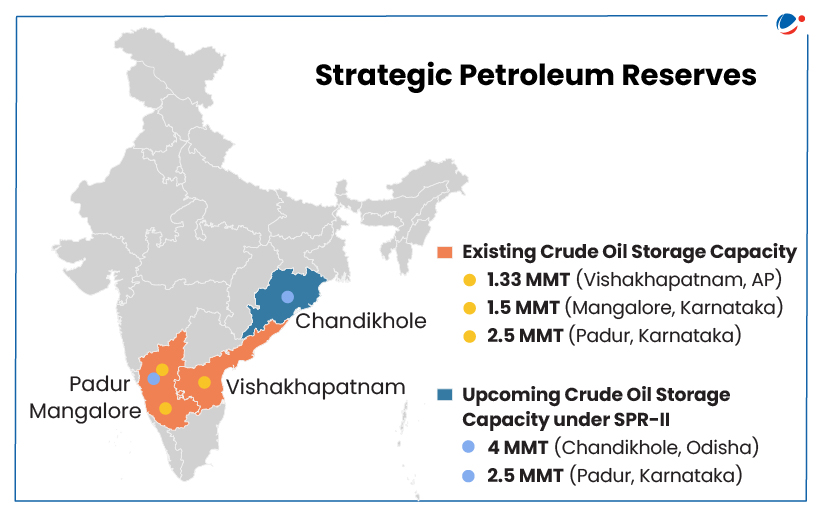 Strategic Petroleum Reserves

Chandikhole

Padur

Mangalore

Vishakhapatnam

Existing Crude Oil Storage Capacity

1.33 MMT (Vishakhapatnam, AP)

1.5 MMT (Mangalore, Karnataka)

2.5 MMT (Padur, Karnataka)

Upcoming Crude Oil Storage Capacity under SPR-II

4 MMT (Chandikhole, Odisha)

2.5 MMT (Padur, Karnataka)